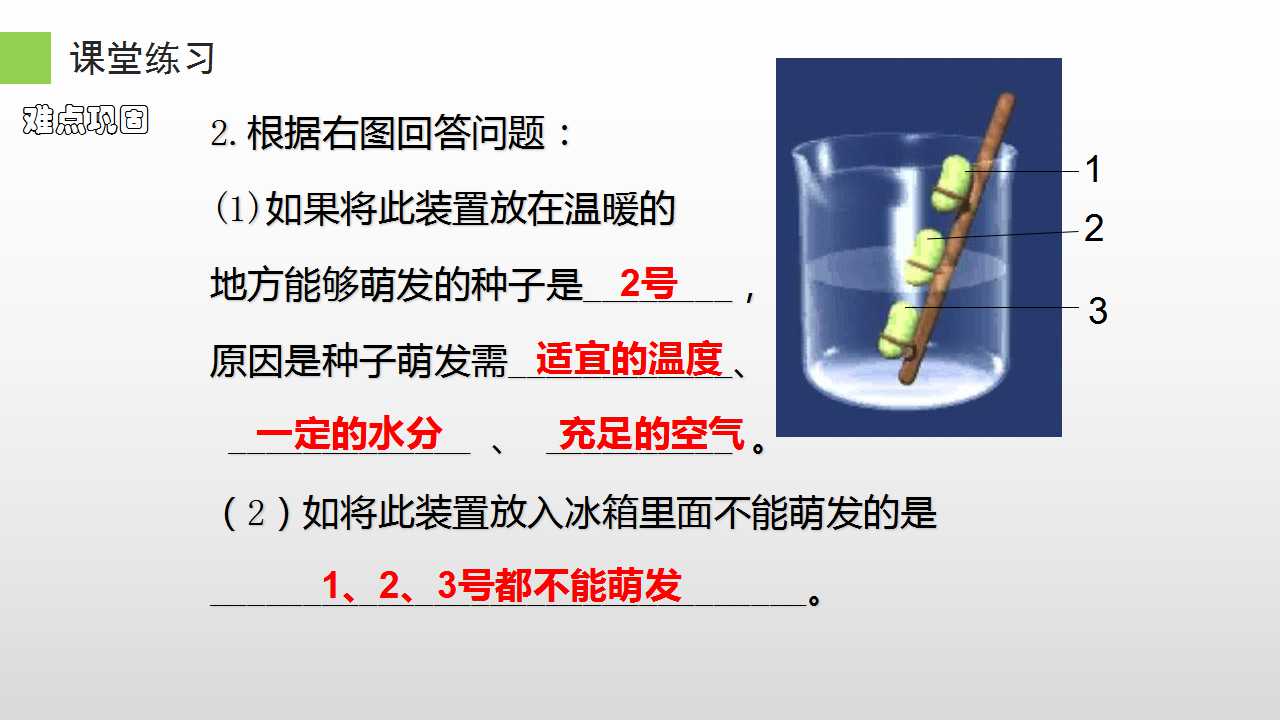 课堂练习

难点巩固

2.根据右图回答问题：

(1)如果将此装置放在温暖的地方能够萌发的种子是2号，原因是种子萌发需适宜的温度、一定的水分、充足的空气。

（2）如将此装置放入冰箱里面不能萌发的是1、2、3号都不能萌发。

1
2
3